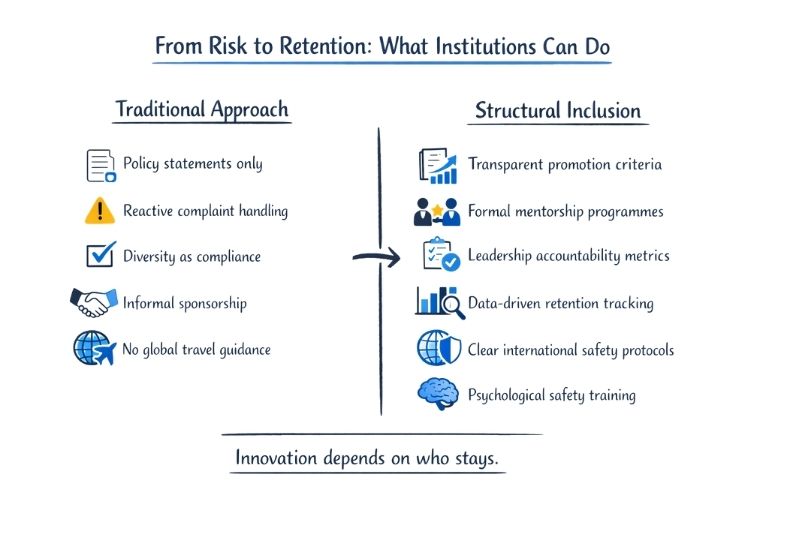 From Risk to Retention: What Institutions Can Do

Traditional Approach

Policy statements only

Reactive complaint handling

Diversity as compliance

Informal sponsorship

No global travel guidance

Structural Inclusion

Transparent promotion criteria

Formal mentorship programmes

Leadership accountability metrics

Data-driven retention tracking

Clear international safety protocols

Psychological safety training

Innovation depends on who stays.